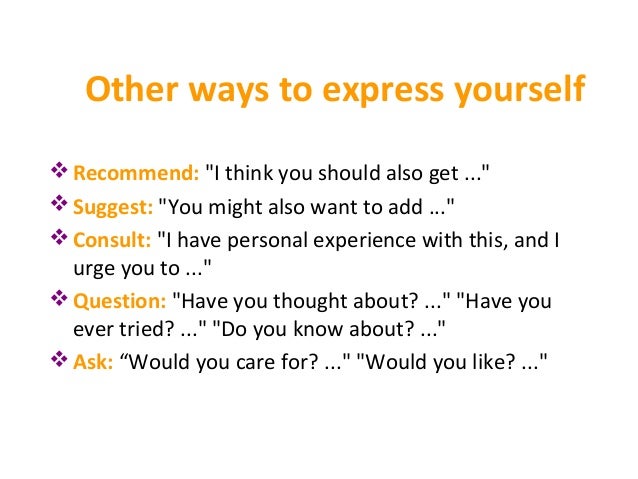 Other ways to express yourself

❖ Recommend: "I think you should also get ..."

❖ Suggest: "You might also want to add …"

❖ Consult: "I have personal experience with this, and I urge you to ..."

❖ Question: "Have you thought about? ..." "Have you ever tried? ..." "Do you know about? ..."

❖ Ask: “Would you care for? ..." "Would you like? ..."